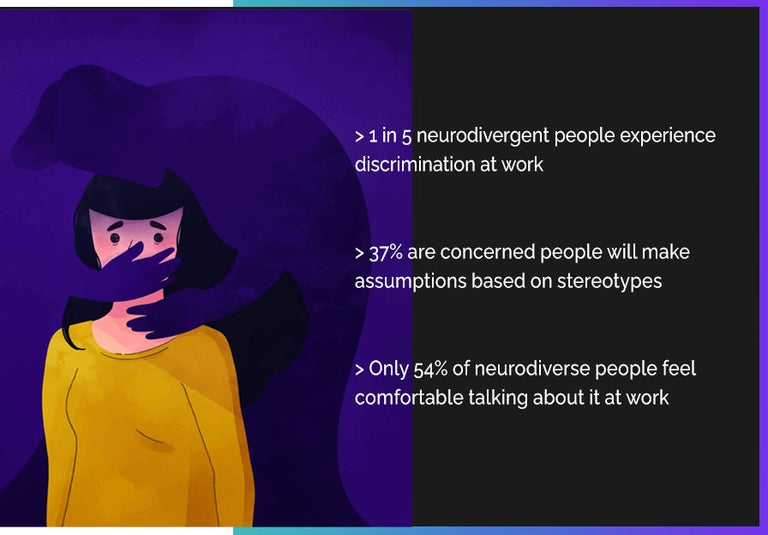 > 1 in 5 neurodivergent people experience discrimination at work

> 37% are concerned people will make assumptions based on stereotypes

> Only 54% of neurodiverse people feel comfortable talking about it at work